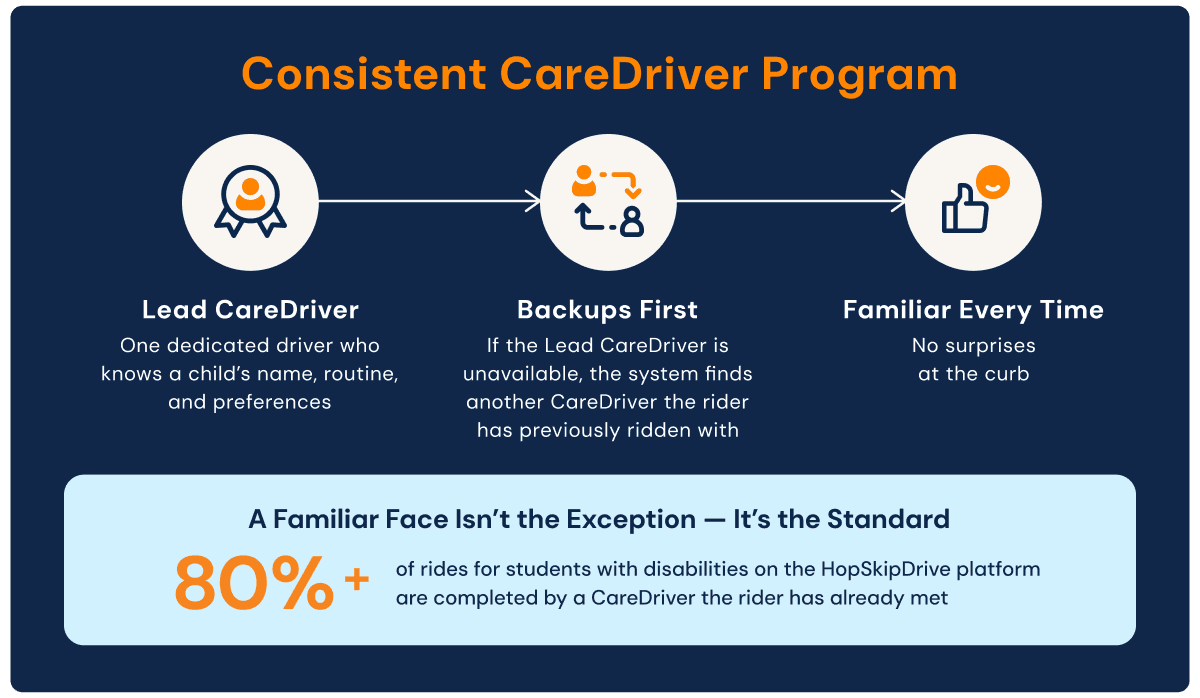 Consistent CareDriver Program

Lead CareDriver
One dedicated driver who knows a child's name, routine, and preferences

Backups First
If the Lead CareDriver is unavailable, the system finds another CareDriver the rider has previously ridden with

Familiar Every Time
No surprises at the curb

A Familiar Face Isn't the Exception — It's the Standard

80%+ of rides for students with disabilities on the HopSkipDrive platform are completed by a CareDriver the rider has already met